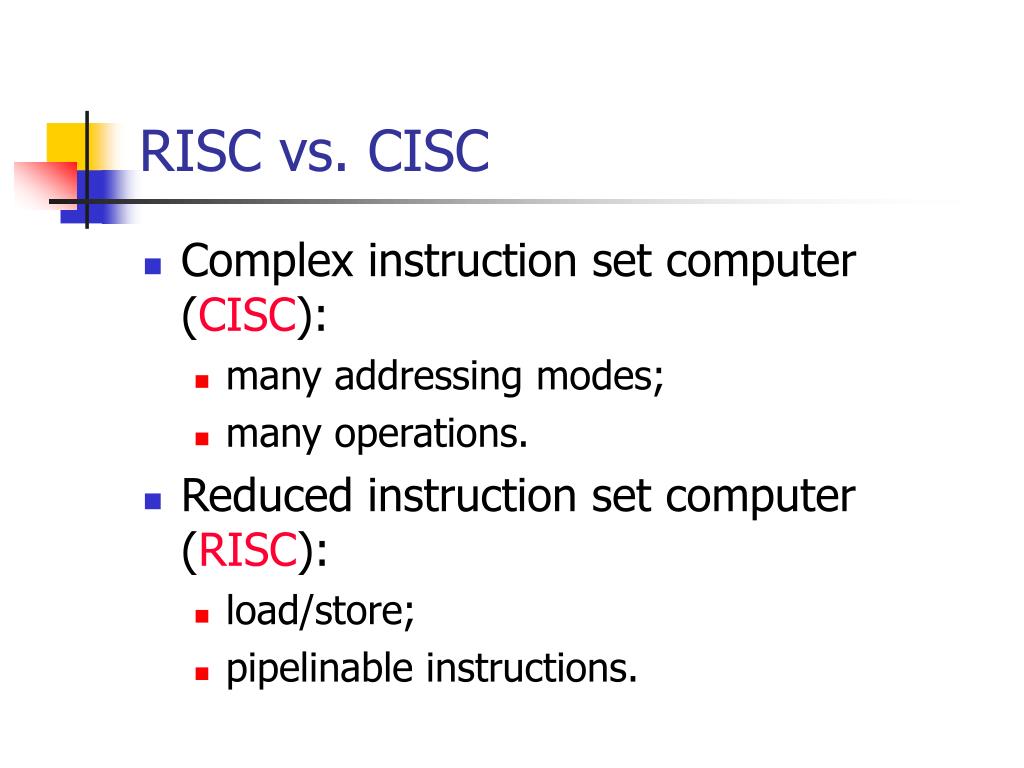 RISC vs. CISC

- Complex instruction set computer (CISC):
  - many addressing modes;
  - many operations.
- Reduced instruction set computer (RISC):
  - load/store;
  - pipelinable instructions.